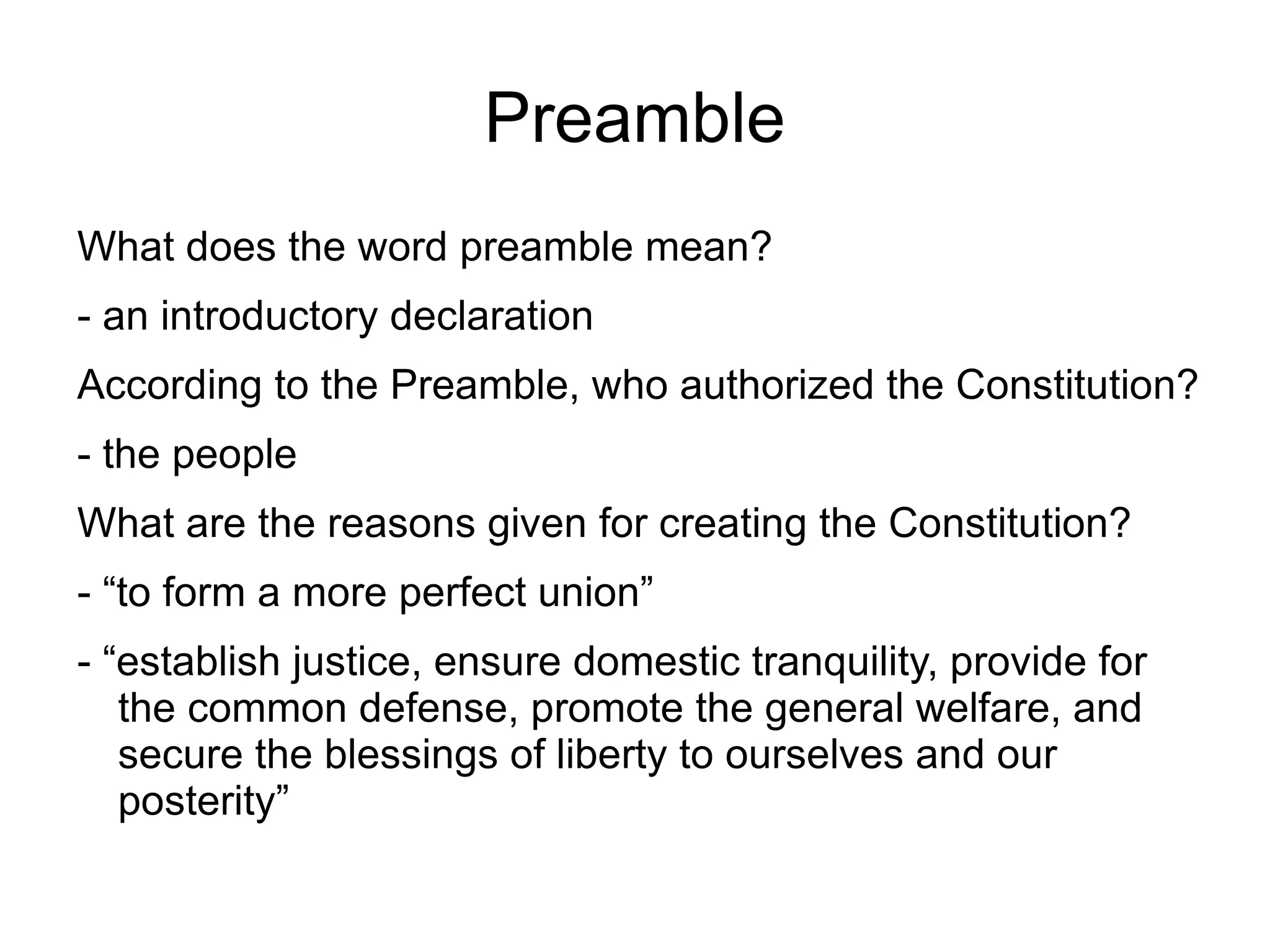 Preamble

What does the word preamble mean?

- an introductory declaration

According to the Preamble, who authorized the Constitution?

- the people

What are the reasons given for creating the Constitution?

- “to form a more perfect union”

- “establish justice, ensure domestic tranquility, provide for the common defense, promote the general welfare, and secure the blessings of liberty to ourselves and our posterity”